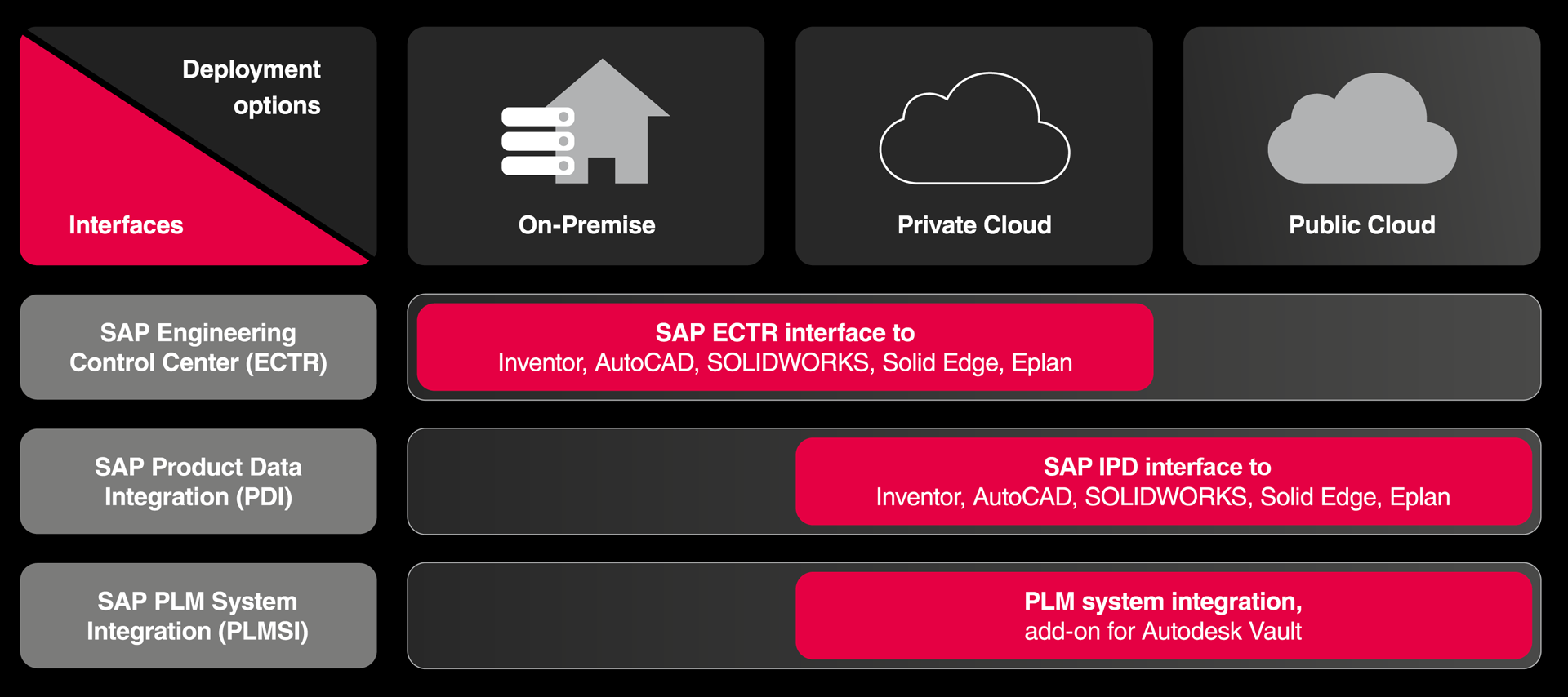 Deployment options

Interfaces

On-Premise

Private Cloud

Public Cloud

SAP Engineering Control Center (ECTR)

SAP ECTR interface to
Inventor, AutoCAD, SOLIDWORKS, Solid Edge, Eplan

SAP Product Data Integration (PDI)

SAP IPD interface to
Inventor, AutoCAD, SOLIDWORKS, Solid Edge, Eplan

SAP PLM System Integration (PLMSI)

PLM system integration,
add-on for Autodesk Vault